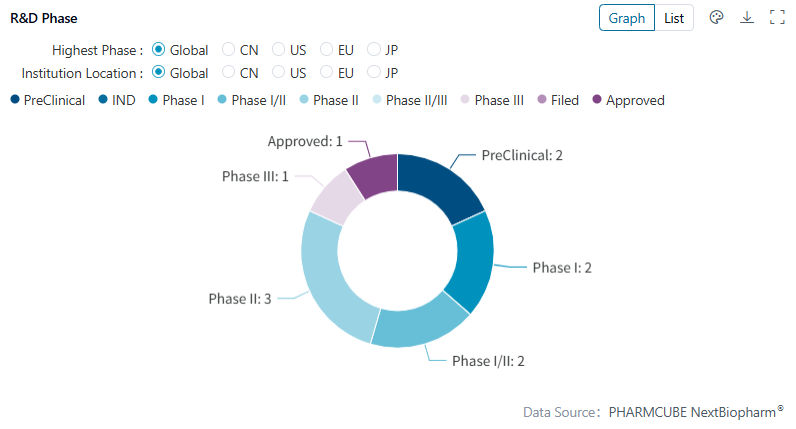 R&D Phase

Graph List

Highest Phase : Global CN US EU JP
Institution Location : Global CN US EU JP

PreClinical IND Phase I Phase I/II Phase II Phase II/III Phase III Filed Approved

Approved: 1
PreClinical: 2
Phase III: 1
Phase I: 2
Phase II: 3
Phase I/II: 2

Data Source: PHARMCUBE NextBiopharm®